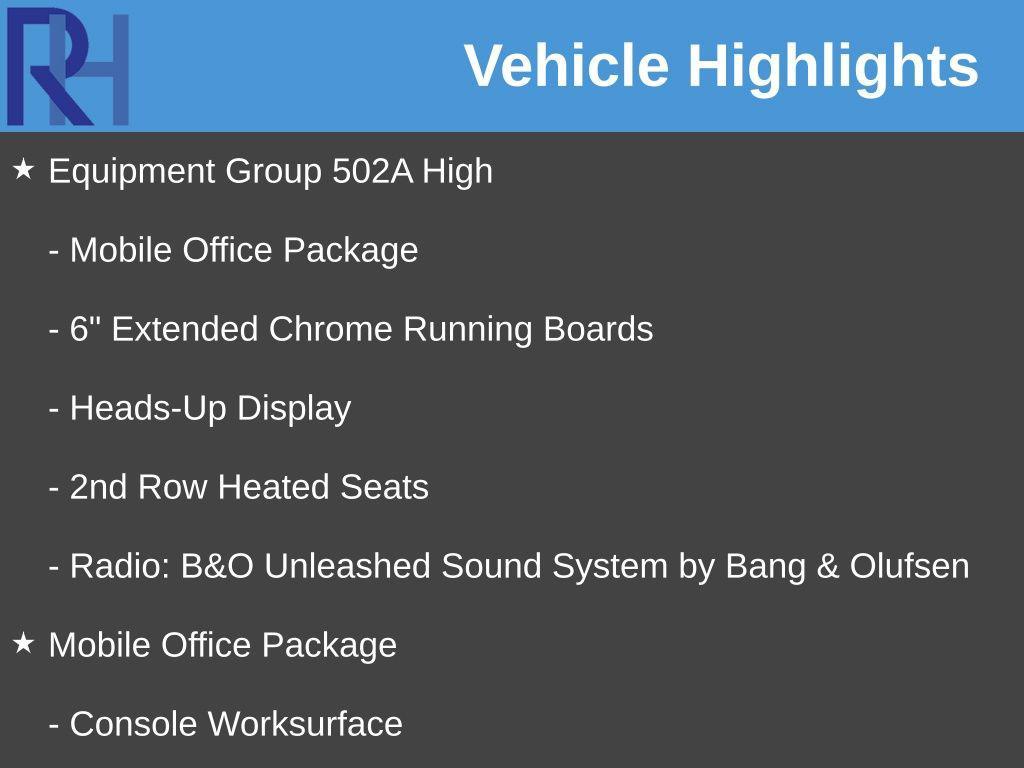 RH

Vehicle Highlights

★ Equipment Group 502A High

- Mobile Office Package

- 6" Extended Chrome Running Boards

- Heads-Up Display

- 2nd Row Heated Seats

- Radio: B&O Unleashed Sound System by Bang & Olufsen

★ Mobile Office Package

- Console Worksurface